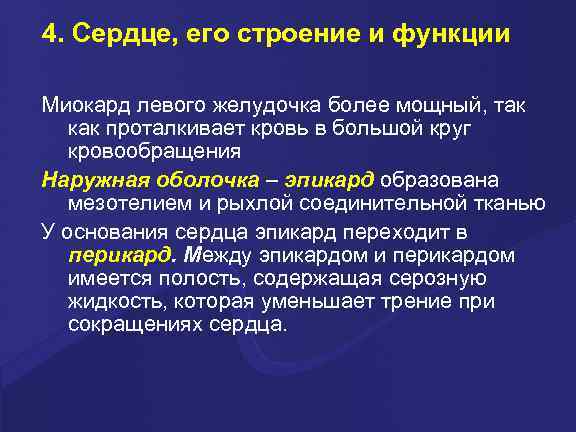 4. Сердце, его строение и функции

Миокард левого желудочка более мощный, так как проталкивает кровь в большой круг кровообращения

Наружная оболочка – эпикард образована мезотелием и рыхлой соединительной тканью

У основания сердца эпикард переходит в перикард. Между эпикардом и перикардом имеется полость, содержащая серозную жидкость, которая уменьшает трение при сокращениях сердца.